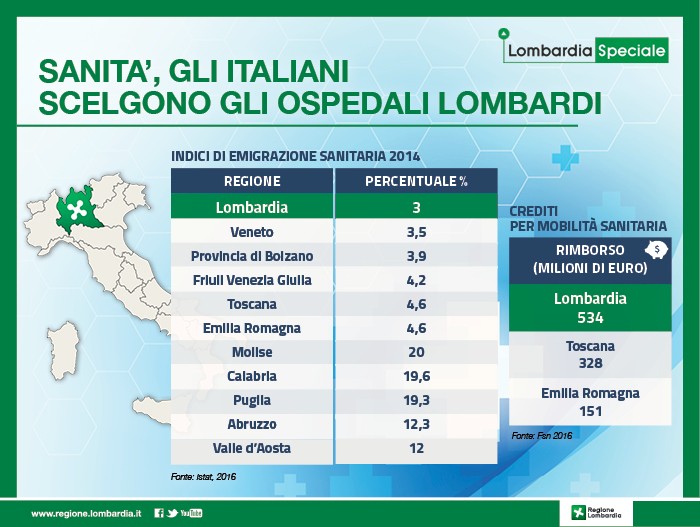 Lombardia Speciale

SANITA', GLI ITALIANI SCELGONO GLI OSPEDALI LOMBARDI

INDICI DI EMIGRAZIONE SANITARIA 2014

| REGIONE | PERCENTUALE % |
|---|---|
| Lombardia | 3 |
| Veneto | 3,5 |
| Provincia di Bolzano | 3,9 |
| Friuli Venezia Giulia | 4,2 |
| Toscana | 4,6 |
| Emilia Romagna | 4,6 |
| Molise | 20 |
| Calabria | 19,6 |
| Puglia | 19,3 |
| Abruzzo | 12,3 |
| Valle d'Aosta | 12 |

Fonte: Istat, 2016

CREDITI PER MOBILITÀ SANITARIA

| RIMBORSO (MILIONI DI EURO) |
|---|
| Lombardia 534 |
| Toscana 328 |
| Emilia Romagna 151 |

Fonte: Fsn 2016

www.regione.lombardia.it YouTube

Regione Lombardia